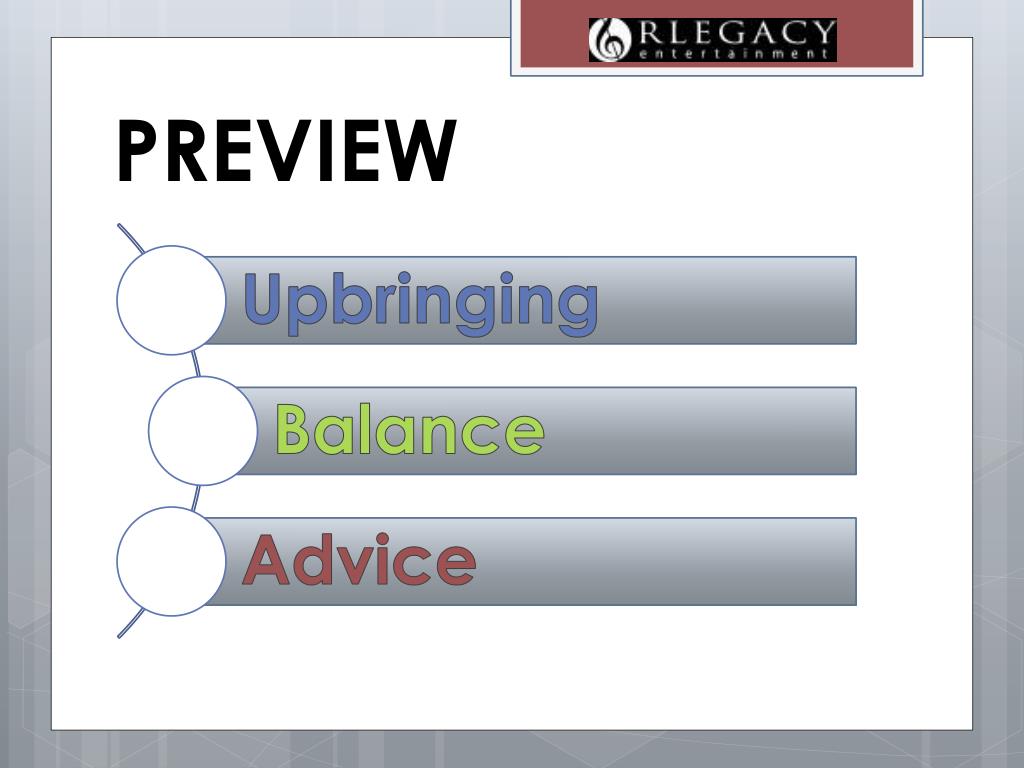 RLEGACY
entertainment

PREVIEW

Upbringing

Balance

Advice